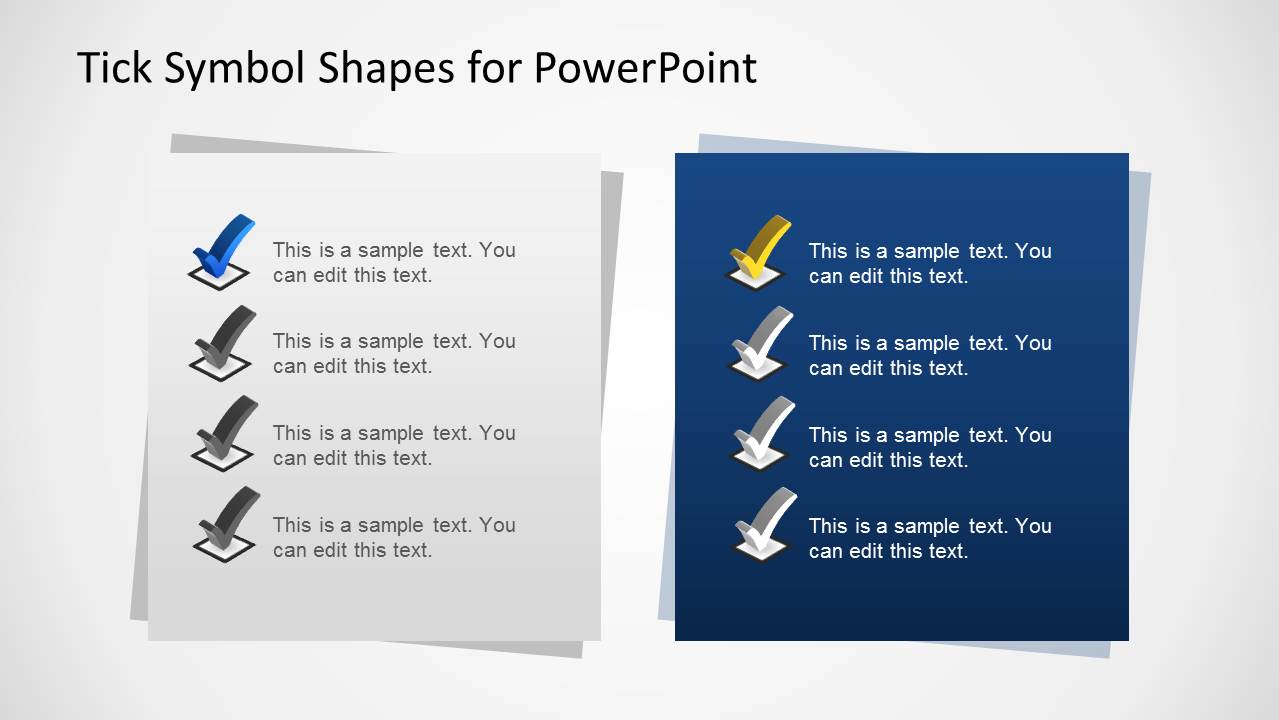 Tick Symbol Shapes for PowerPoint

This is a sample text. You can edit this text.

This is a sample text. You can edit this text.

This is a sample text. You can edit this text.

This is a sample text. You can edit this text.

This is a sample text. You can edit this text.

This is a sample text. You can edit this text.

This is a sample text. You can edit this text.

This is a sample text. You can edit this text.